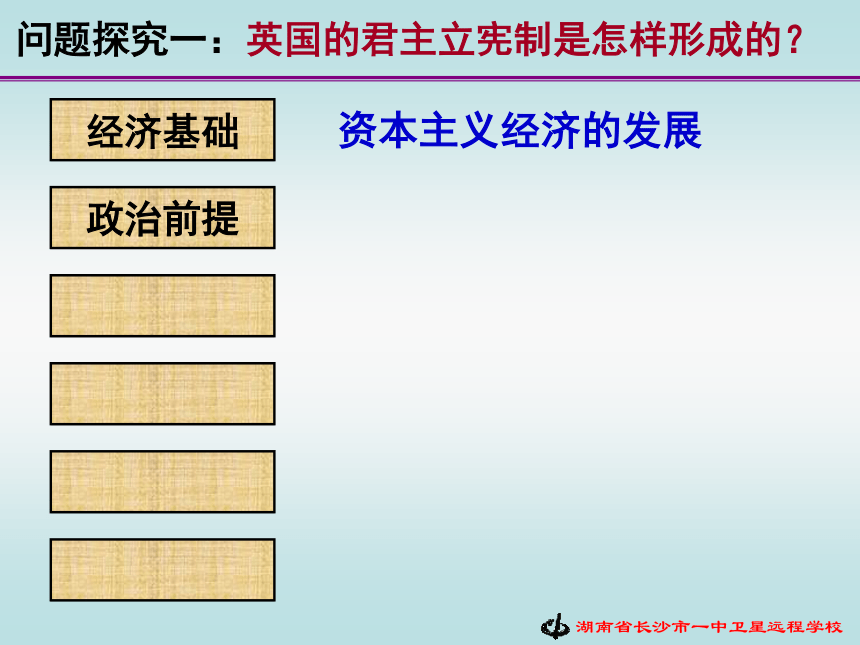 问题探究一：英国的君主立宪制是怎样形成的？

经济基础

资本主义经济的发展

政治前提

湖南省长沙市一中卫星远程学校